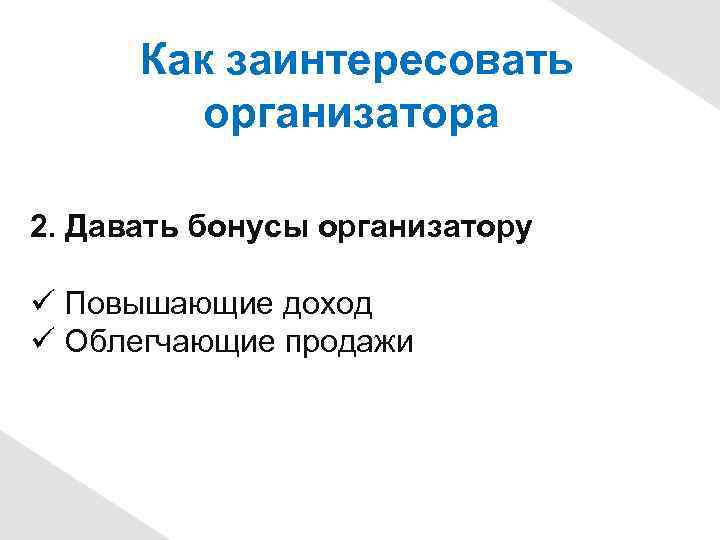 Как заинтересовать организатора

2. Давать бонусы организатору

✓ Повышающие доход
✓ Облегчающие продажи